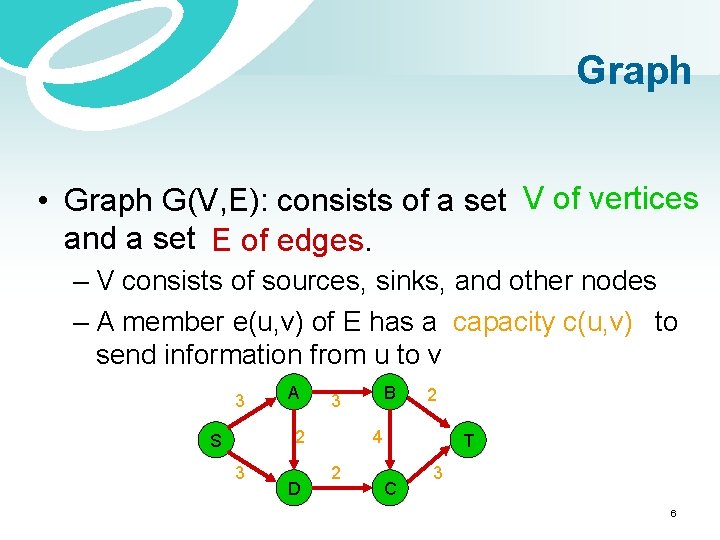 Graph

• Graph G(V,E): consists of a set V of vertices and a set E of edges.

– V consists of sources, sinks, and other nodes

– A member e(u,v) of E has a capacity c(u,v) to send information from u to v

3 A 3 B 2
S 2 4 T
3 D 2 C 3

6